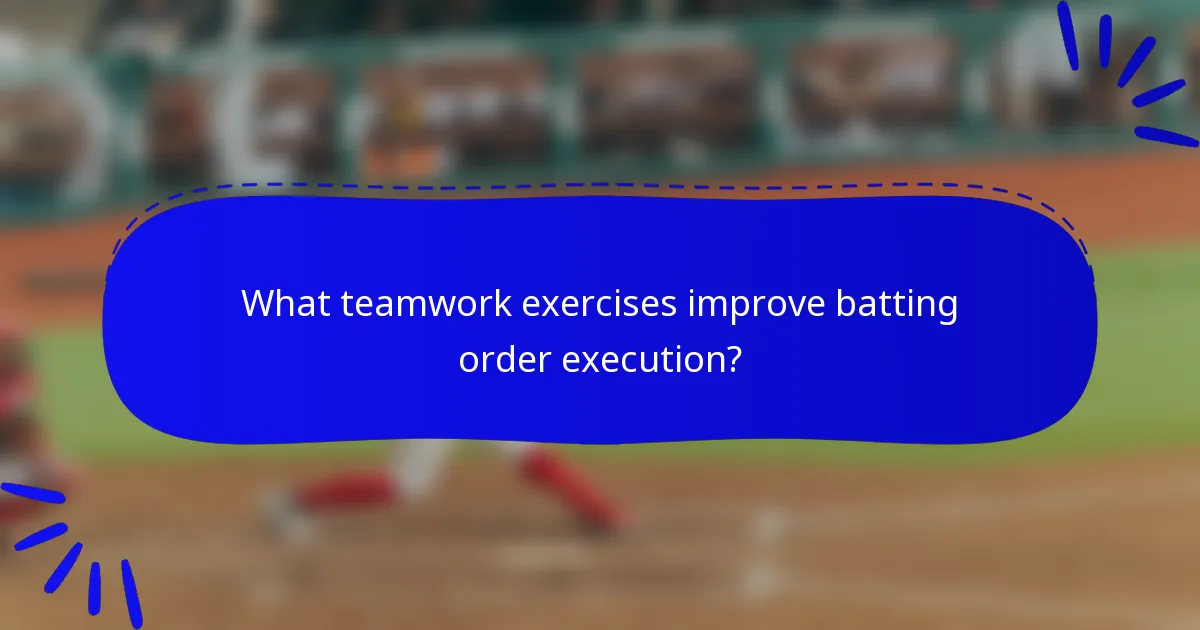 What teamwork exercises improve batting order execution?